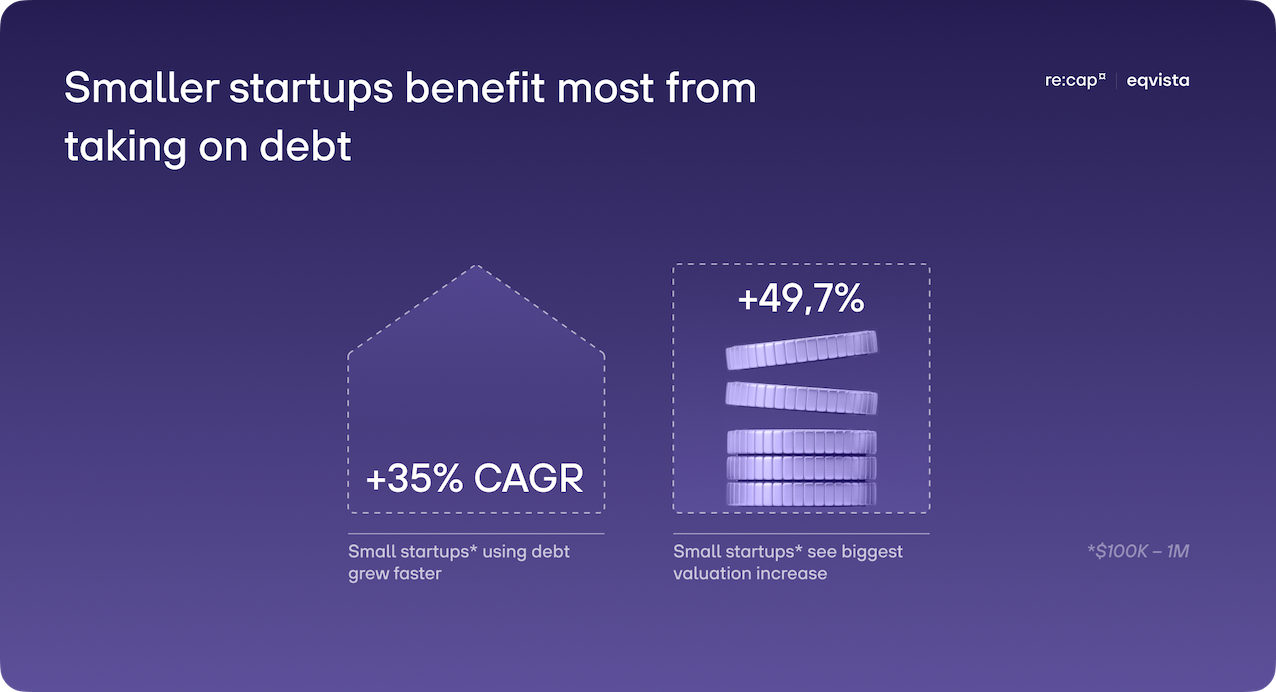 Smaller startups benefit most from taking on debt

re:cap | eqvista

+35% CAGR

Small startups* using debt grew faster

+49,7%

Small startups* see biggest valuation increase

*$100K – 1M